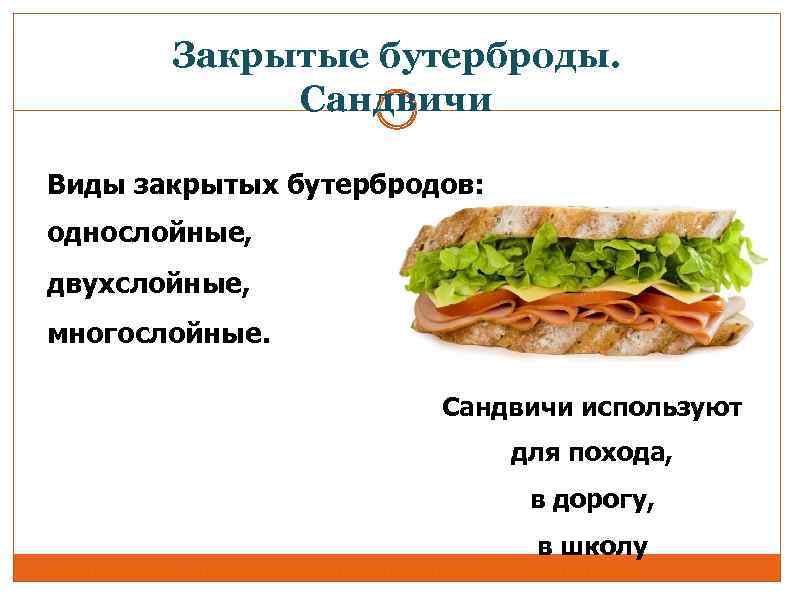 Закрытые бутерброды. Сандвичи

Виды закрытых бутербродов:
однослойные,
двухслойные,
многослойные.

Сандвичи используют
для похода,
в дорогу,
в школу